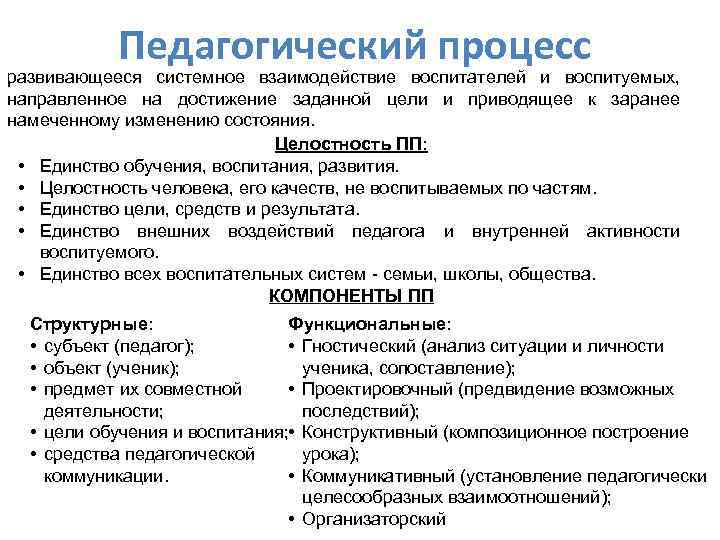 Педагогический процесс

развивающееся системное взаимодействие воспитателей и воспитуемых, направленное на достижение заданной цели и приводящее к заранее намеченному изменению состояния.

Целостность ПП:

• Единство обучения, воспитания, развития.
• Целостность человека, его качеств, не воспитываемых по частям.
• Единство цели, средств и результата.
• Единство внешних воздействий педагога и внутренней активности воспитуемого.
• Единство всех воспитательных систем - семьи, школы, общества.

КОМПОНЕНТЫ ПП

Структурные:
• субъект (педагог);
• объект (ученик);
• предмет их совместной деятельности;
• цели обучения и воспитания;
• средства педагогической коммуникации.

Функциональные:
• Гностический (анализ ситуации и личности ученика, сопоставление);
• Проектировочный (предвидение возможных последствий);
• Конструктивный (композиционное построение урока);
• Коммуникативный (установление педагогически целесообразных взаимоотношений);
• Организаторский